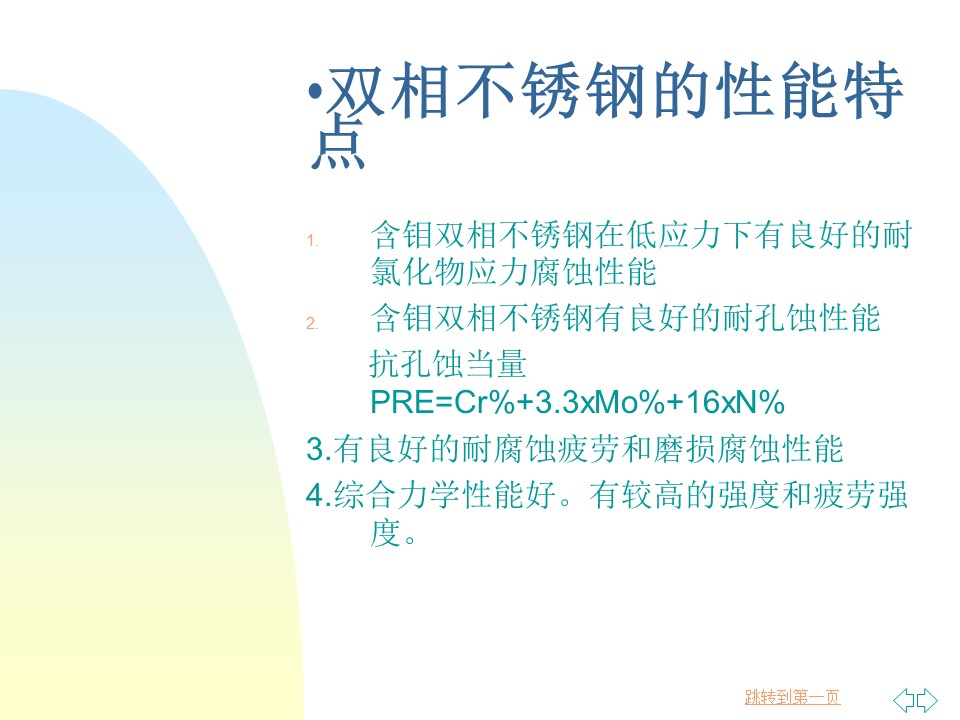 •双相不锈钢的性能特点

1. 含钼双相不锈钢在低应力下有良好的耐氯化物应力腐蚀性能
2. 含钼双相不锈钢有良好的耐孔蚀性能

抗孔蚀当量 PRE=Cr%+3.3xMo%+16xN%

3.有良好的耐腐蚀疲劳和磨损腐蚀性能

4.综合力学性能好。有较高的强度和疲劳强度。

跳转到第一页